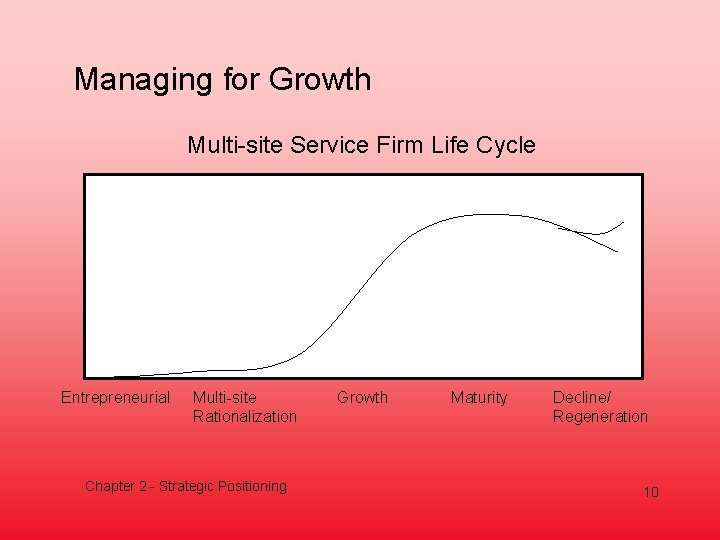 Managing for Growth

Multi-site Service Firm Life Cycle

Entrepreneurial

Multi-site Rationalization

Growth

Maturity

Decline/ Regeneration

Chapter 2 - Strategic Positioning

10